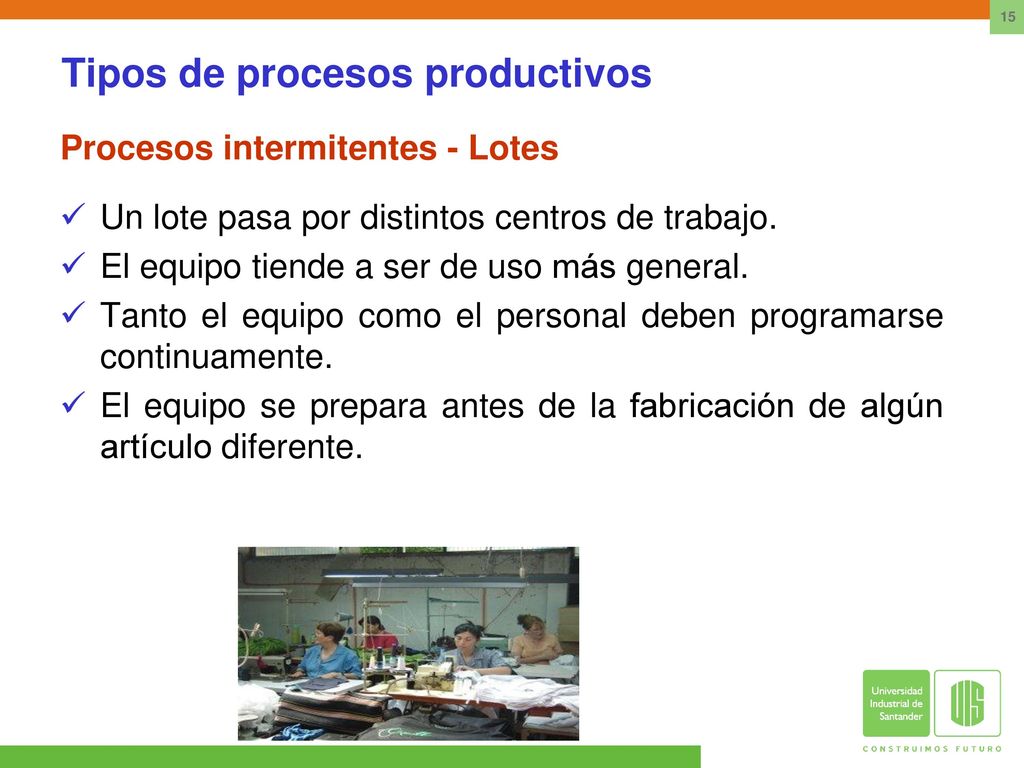 15

Tipos de procesos productivos

Procesos intermitentes - Lotes

✓ Un lote pasa por distintos centros de trabajo.
✓ El equipo tiende a ser de uso más general.
✓ Tanto el equipo como el personal deben programarse continuamente.
✓ El equipo se prepara antes de la fabricación de algún artículo diferente.

Universidad Industrial de Santander

UIS

CONSTRUIMOS FUTURO